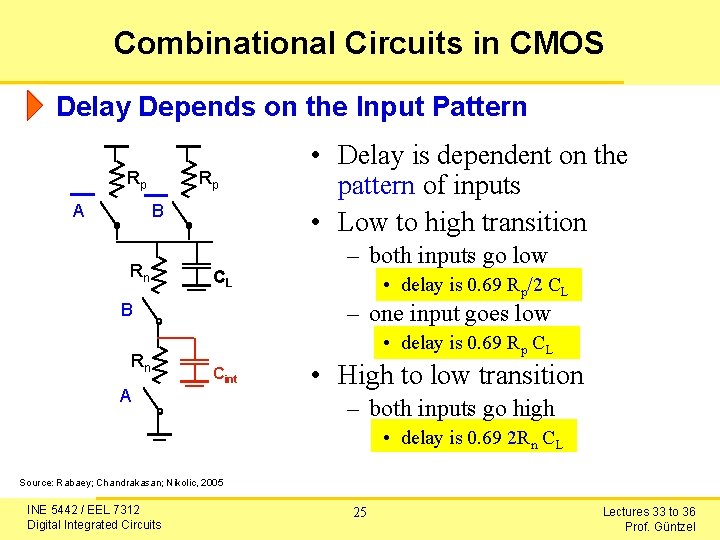 Combinational Circuits in CMOS

Delay Depends on the Input Pattern

$R_p$ $R_p$
A B
$R_n$ $C_L$
B
$R_n$ $C_{int}$
A

• Delay is dependent on the pattern of inputs
• Low to high transition
– both inputs go low
• delay is 0.69 $R_p/2$ $C_L$
– one input goes low
• delay is 0.69 $R_p$ $C_L$
• High to low transition
– both inputs go high
• delay is 0.69 $2R_n$ $C_L$

Source: Rabaey; Chandrakasan; Nikolic, 2005

INE 5442 / EEL 7312
Digital Integrated Circuits

25

Lectures 33 to 36
Prof. Güntzel